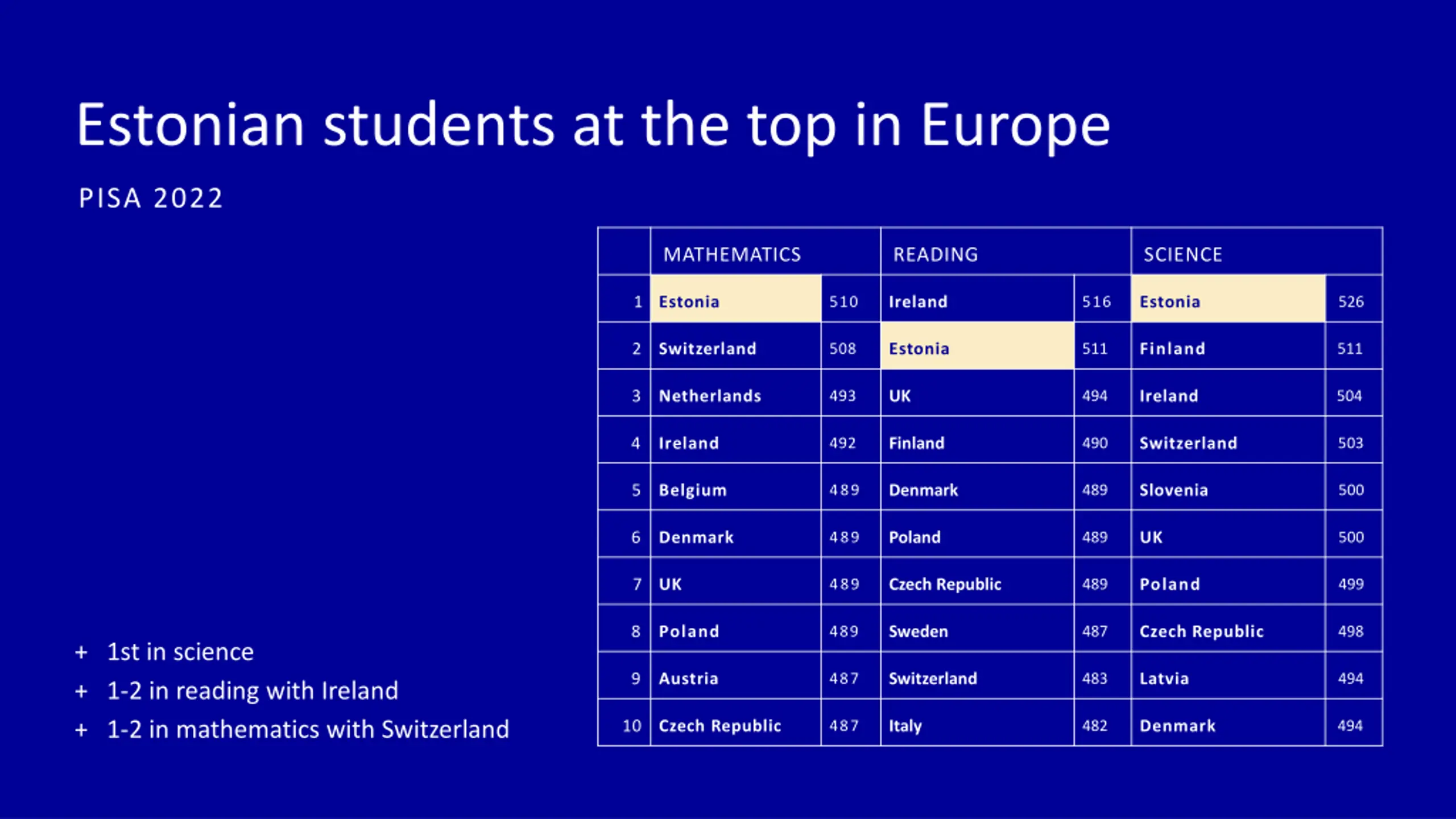 Estonian students at the top in Europe

PISA 2022

| | MATHEMATICS | | READING | | SCIENCE | |
|---|---|---|---|---|---|---|
| 1 | Estonia | 510 | Ireland | 516 | Estonia | 526 |
| 2 | Switzerland | 508 | Estonia | 511 | Finland | 511 |
| 3 | Netherlands | 493 | UK | 494 | Ireland | 504 |
| 4 | Ireland | 492 | Finland | 490 | Switzerland | 503 |
| 5 | Belgium | 489 | Denmark | 489 | Slovenia | 500 |
| 6 | Denmark | 489 | Poland | 489 | UK | 500 |
| 7 | UK | 489 | Czech Republic | 489 | Poland | 499 |
| 8 | Poland | 489 | Sweden | 487 | Czech Republic | 498 |
| 9 | Austria | 487 | Switzerland | 483 | Latvia | 494 |
| 10 | Czech Republic | 487 | Italy | 482 | Denmark | 494 |

+ 1st in science
+ 1-2 in reading with Ireland
+ 1-2 in mathematics with Switzerland